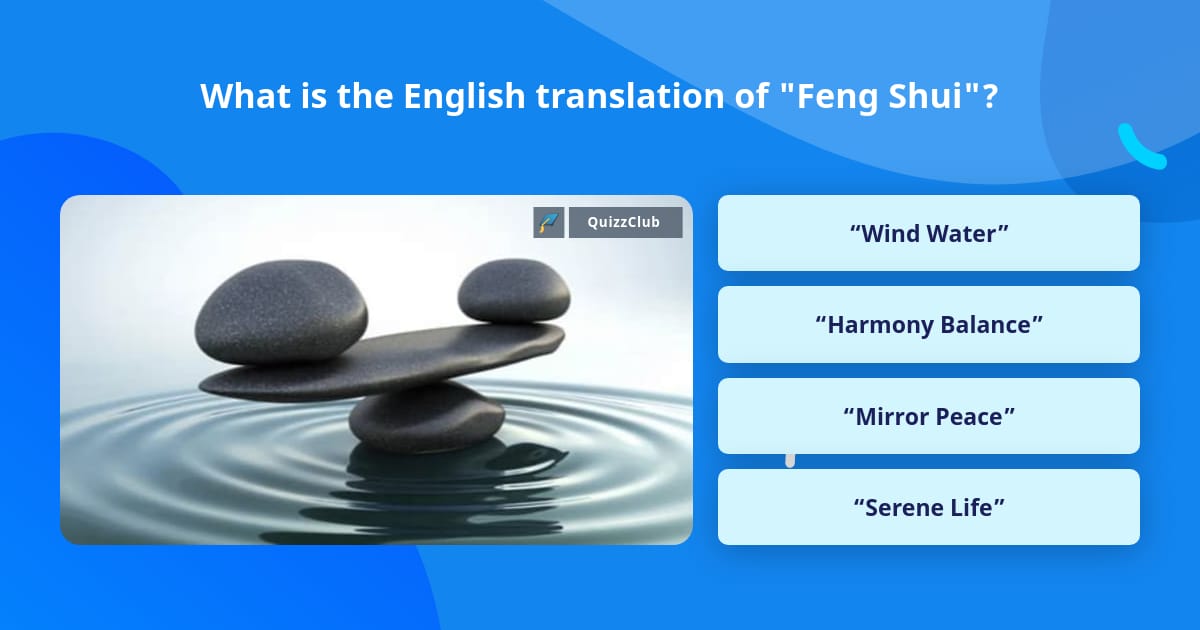 What is the English translation of "Feng Shui"?

QuizzClub

“Wind Water”

“Harmony Balance”

“Mirror Peace”

“Serene Life”